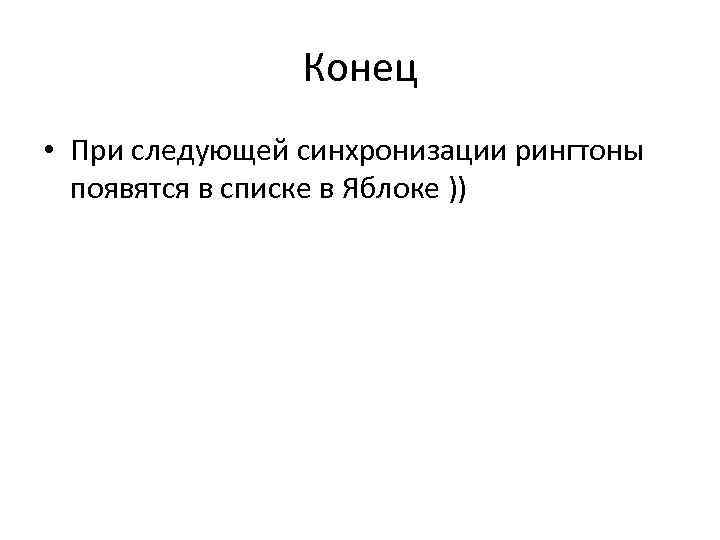 Конец

• При следующей синхронизации рингтоны появятся в списке в Яблоке ))